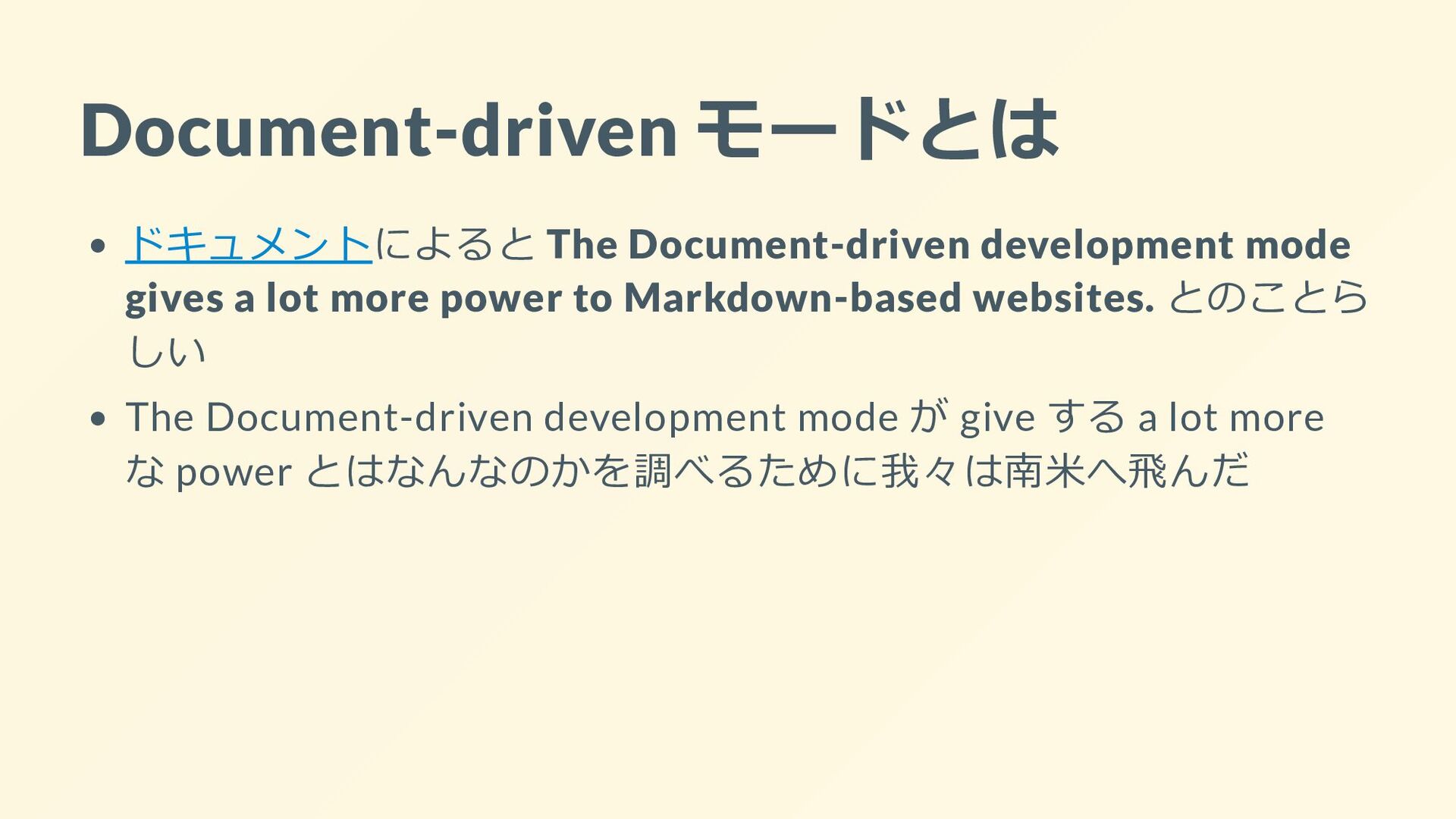 Document-driven モードとは

- ドキュメントによると The Document-driven development mode gives a lot more power to Markdown-based websites. とのことらしい
- The Document-driven development mode が give する a lot more な power とはなんなのかを調べるために我々は南米へ飛んだ